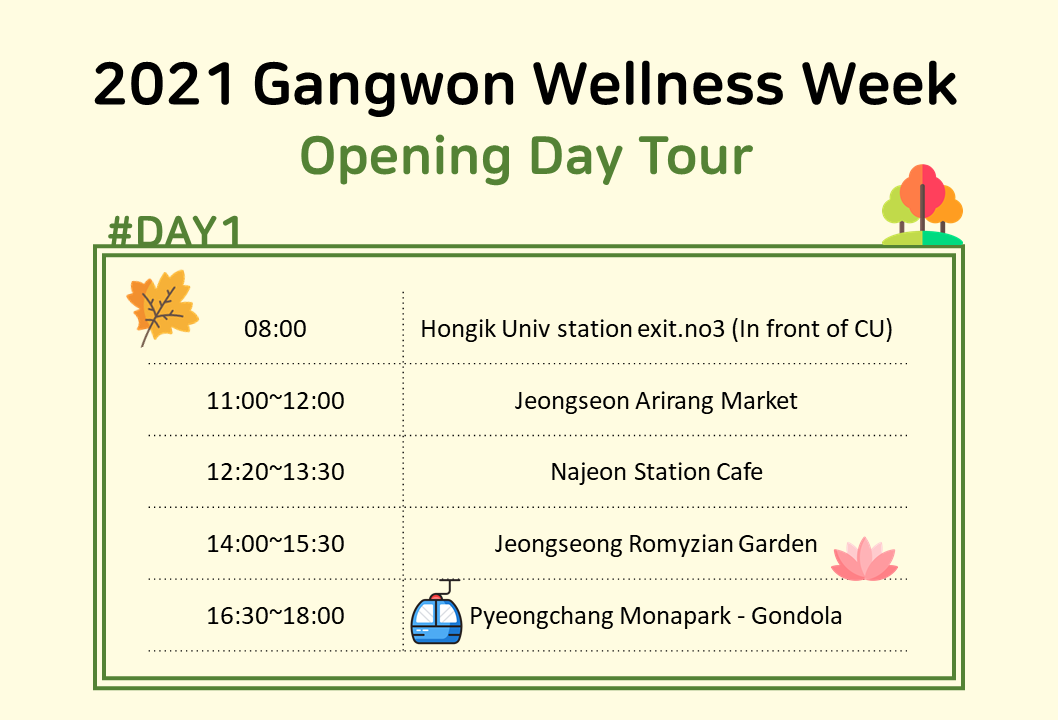 2021 Gangwon Wellness Week
Opening Day Tour

#DAY1

| | |
|---|---|
| 08:00 | Hongik Univ station exit.no3 (In front of CU) |
| 11:00~12:00 | Jeongseon Arirang Market |
| 12:20~13:30 | Najeon Station Cafe |
| 14:00~15:30 | Jeongseong Romyzian Garden |
| 16:30~18:00 | Pyeongchang Monapark - Gondola |